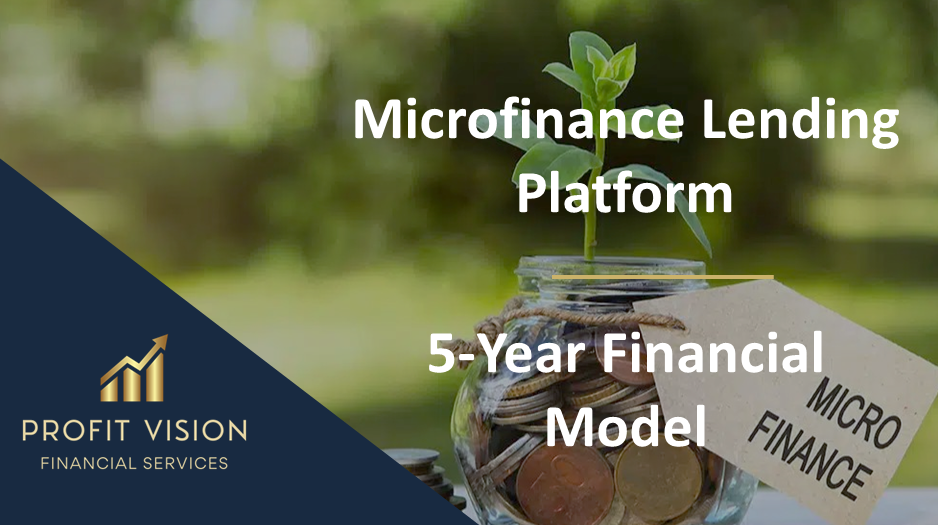 Microfinance Lending Platform

5-Year Financial Model

MICRO FINANCE

PROFIT VISION
FINANCIAL SERVICES